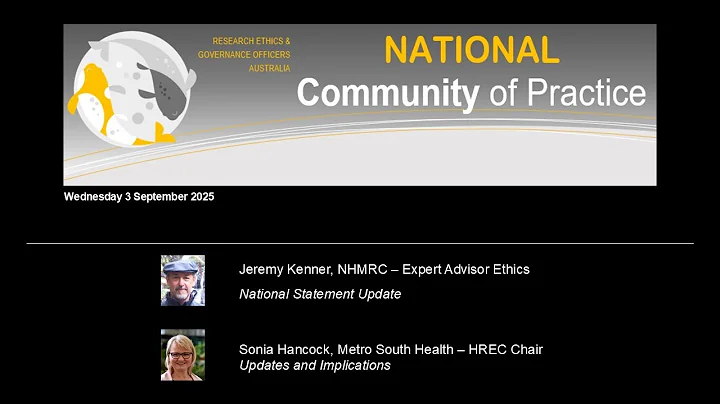 RESEARCH ETHICS & GOVERNANCE OFFICERS AUSTRALIA

NATIONAL
Community of Practice

Wednesday 3 September 2025

Jeremy Kenner, NHMRC – Expert Advisor Ethics
National Statement Update

Sonia Hancock, Metro South Health – HREC Chair
Updates and Implications